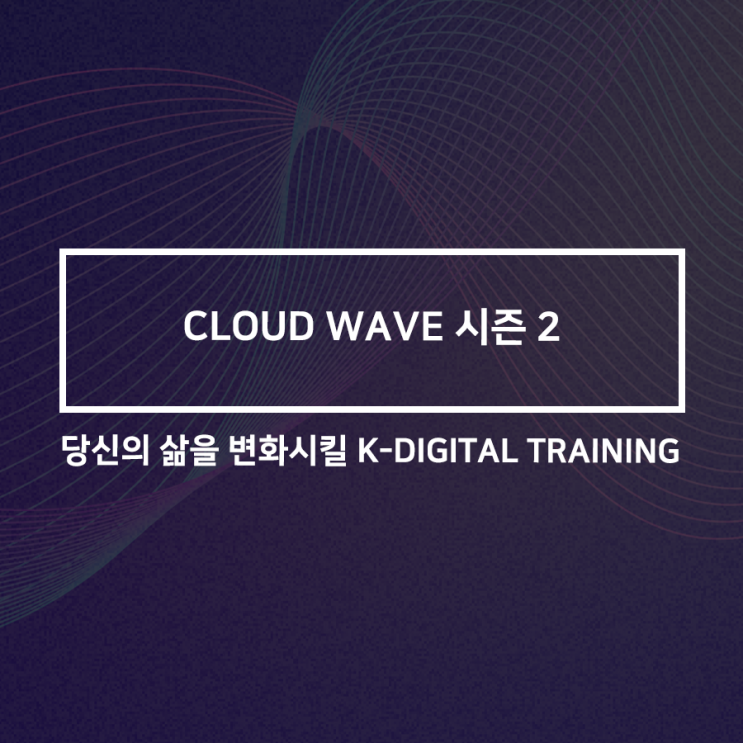 CLOUD WAVE 시즌 2

당신의 삶을 변화시킬 K-DIGITAL TRAINING